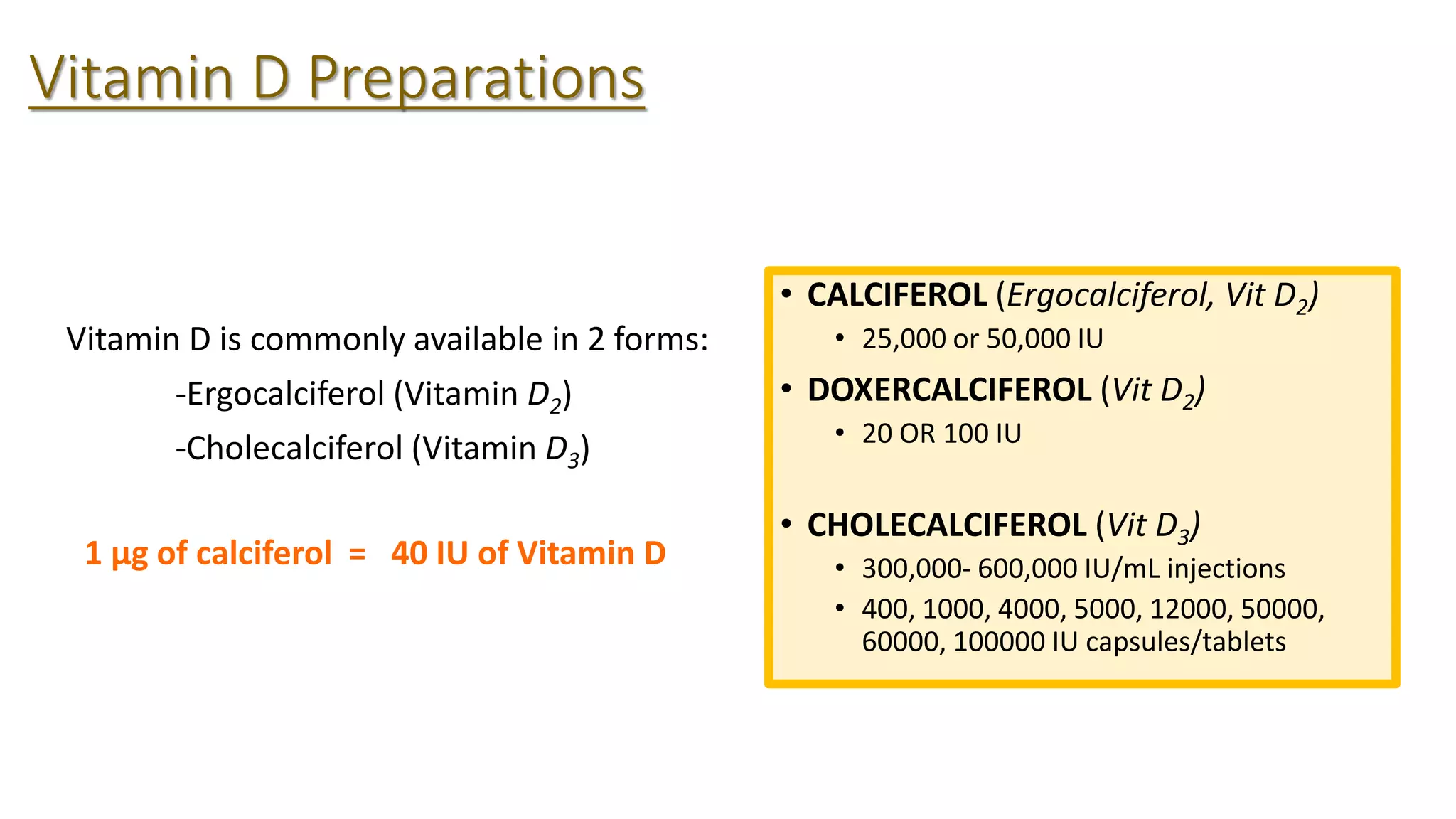 Vitamin D Preparations

Vitamin D is commonly available in 2 forms:

-Ergocalciferol (Vitamin $D_2$)

-Cholecalciferol (Vitamin $D_3$)

1 µg of calciferol = 40 IU of Vitamin D

• CALCIFEROL (Ergocalciferol, Vit $D_2$)
  • 25,000 or 50,000 IU
• DOXERCALCIFEROL (Vit $D_2$)
  • 20 OR 100 IU
• CHOLECALCIFEROL (Vit $D_3$)
  • 300,000- 600,000 IU/mL injections
  • 400, 1000, 4000, 5000, 12000, 50000, 60000, 100000 IU capsules/tablets